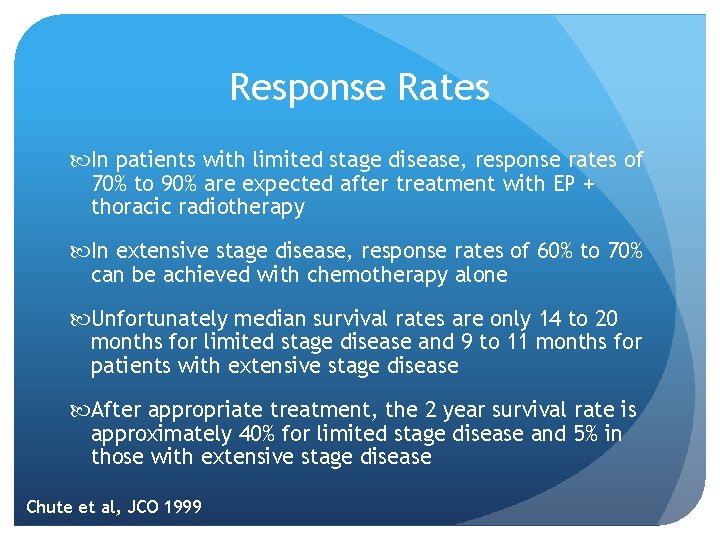 Response Rates

In patients with limited stage disease, response rates of 70% to 90% are expected after treatment with EP + thoracic radiotherapy

In extensive stage disease, response rates of 60% to 70% can be achieved with chemotherapy alone

Unfortunately median survival rates are only 14 to 20 months for limited stage disease and 9 to 11 months for patients with extensive stage disease

After appropriate treatment, the 2 year survival rate is approximately 40% for limited stage disease and 5% in those with extensive stage disease

Chute et al, JCO 1999